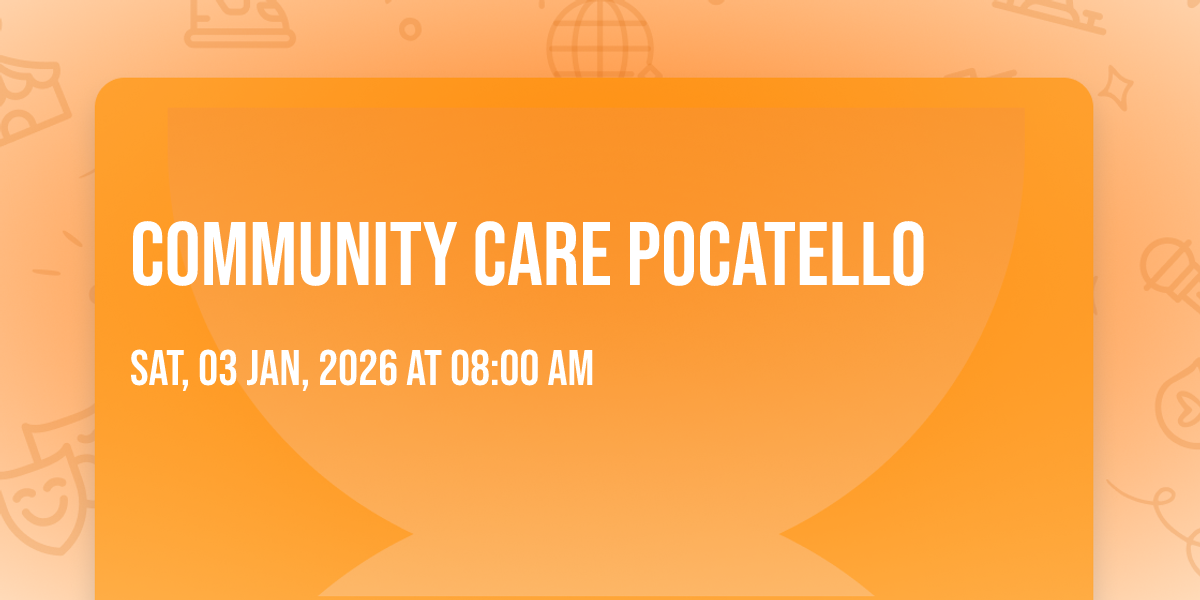 COMMUNITY CARE POCATELLO

SAT, 03 JAN, 2026 AT 08:00 AM